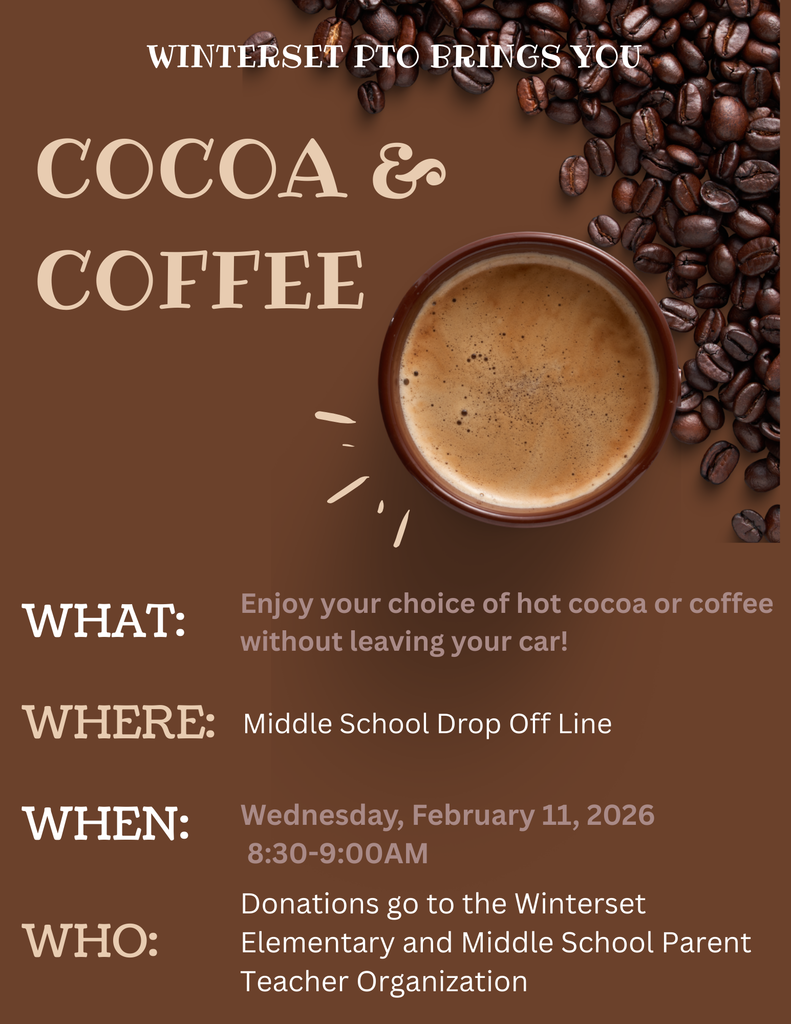 WINTERSET PTO BRINGS YOU

COCOA & COFFEE

WHAT: Enjoy your choice of hot cocoa or coffee without leaving your car!

WHERE: Middle School Drop Off Line

WHEN: Wednesday, February 11, 2026
8:30-9:00AM

WHO: Donations go to the Winterset Elementary and Middle School Parent Teacher Organization